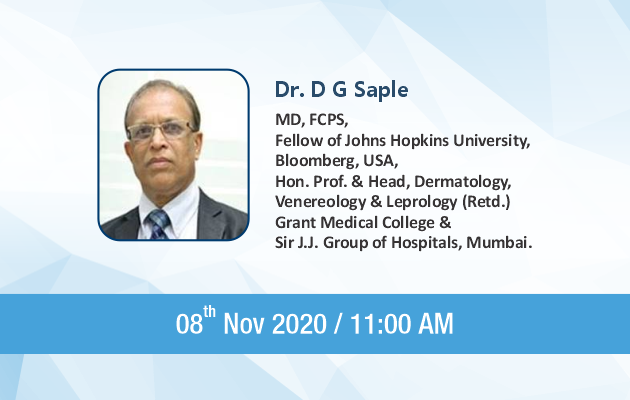 Dr. D G Saple

MD, FCPS,
Fellow of Johns Hopkins University, Bloomberg, USA,
Hon. Prof. & Head, Dermatology, Venereology & Leprology (Retd.)
Grant Medical College &
Sir J.J. Group of Hospitals, Mumbai.

08$^{th}$ Nov 2020 / 11:00 AM